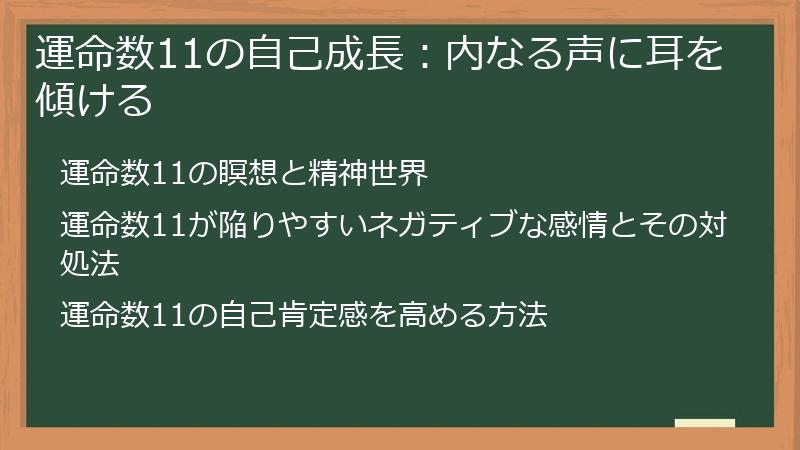 運命数11の自己成長：内なる声に耳を傾ける

運命数11の瞑想と精神世界

運命数11が陥りやすいネガティブな感情とその対処法

運命数11の自己肯定感を高める方法